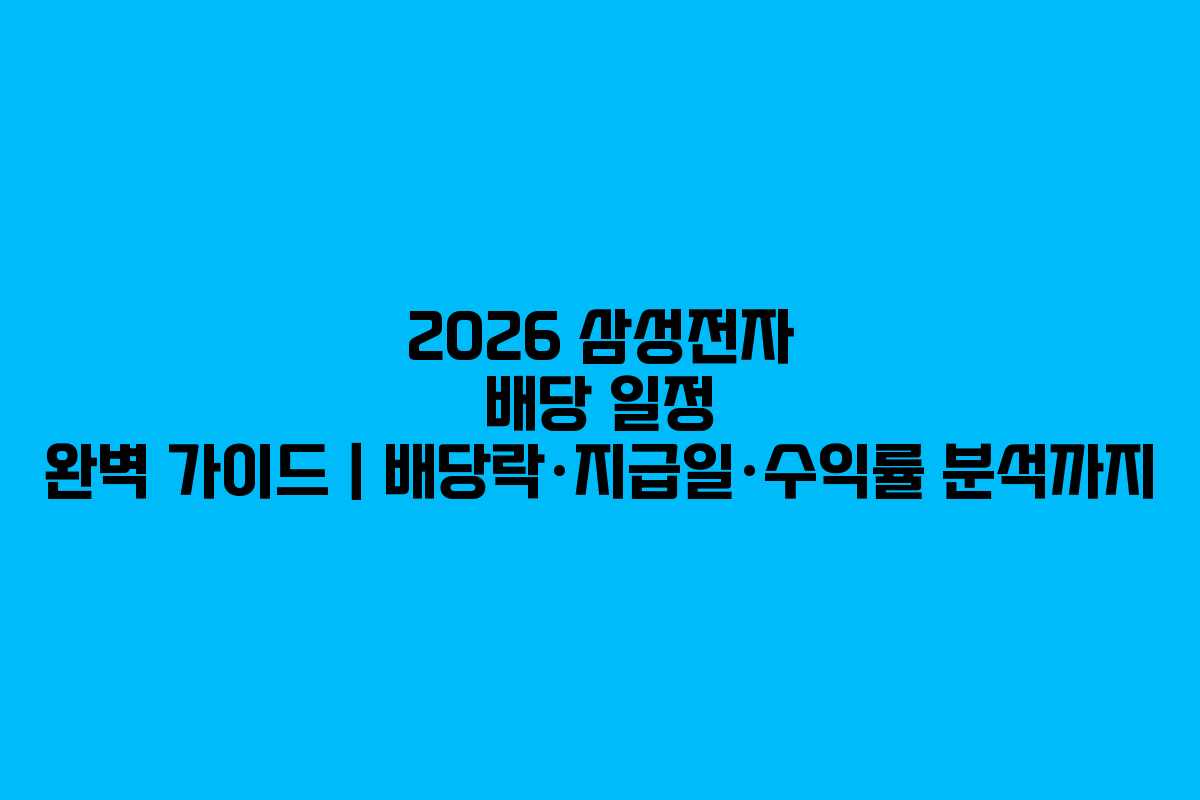 2026 삼성전자
배당 일정
완벽 가이드 | 배당락·지급일·수익률 분석까지